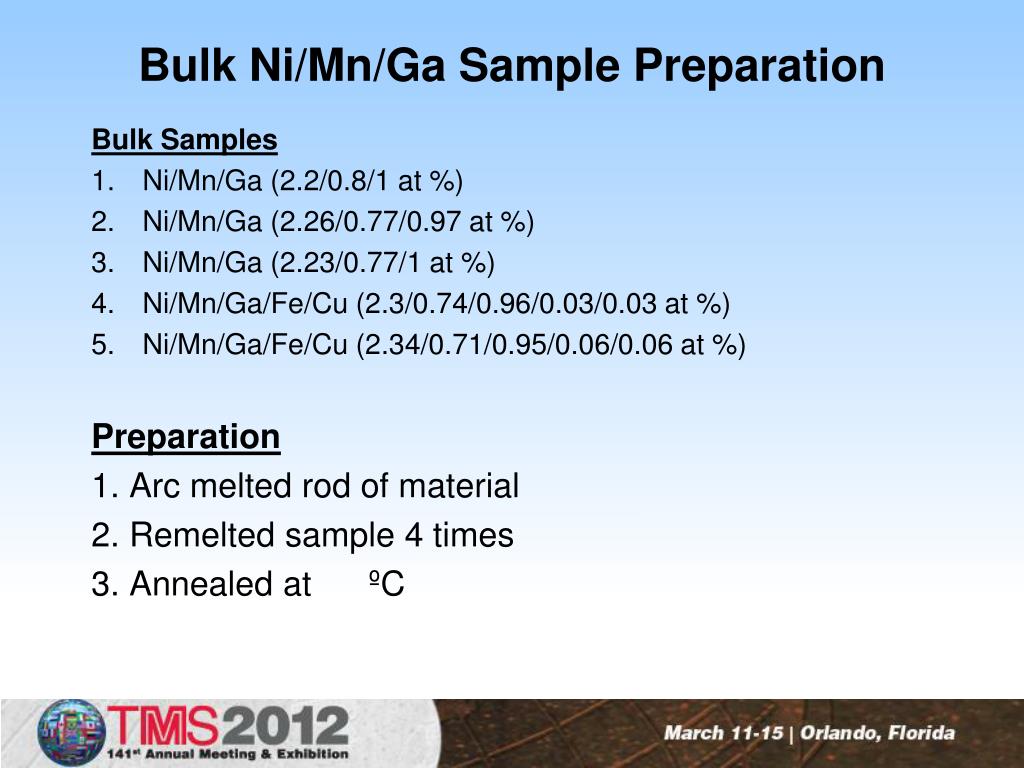 Bulk Ni/Mn/Ga Sample Preparation

Bulk Samples
1. Ni/Mn/Ga (2.2/0.8/1 at %)
2. Ni/Mn/Ga (2.26/0.77/0.97 at %)
3. Ni/Mn/Ga (2.23/0.77/1 at %)
4. Ni/Mn/Ga/Fe/Cu (2.3/0.74/0.96/0.03/0.03 at %)
5. Ni/Mn/Ga/Fe/Cu (2.34/0.71/0.95/0.06/0.06 at %)

Preparation
1. Arc melted rod of material
2. Remelted sample 4 times
3. Annealed at ºC

TMS2012
141st Annual Meeting & Exhibition
March 11-15 | Orlando, Florida